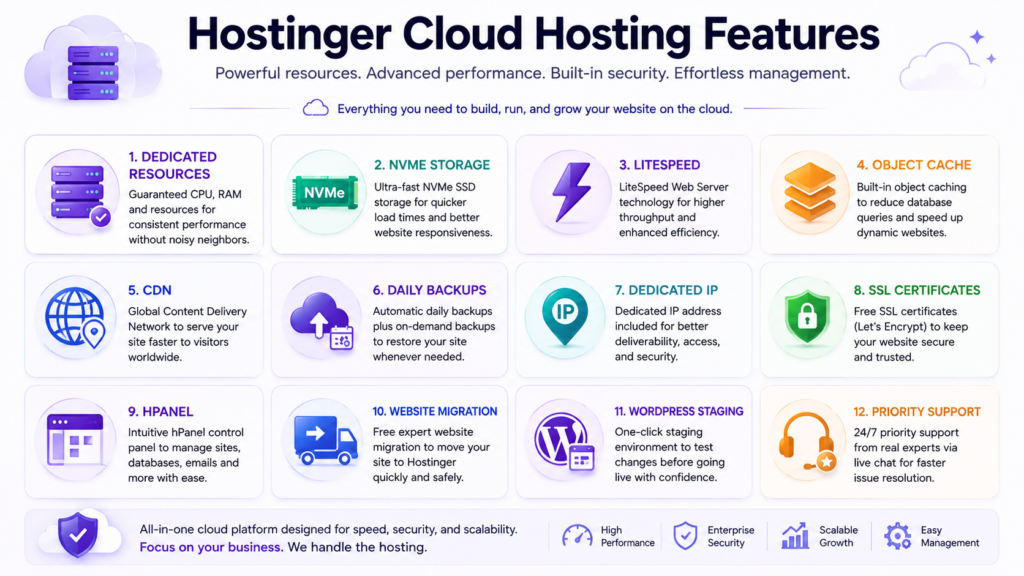 Hostinger Cloud Hosting Features

Powerful resources. Advanced performance. Built-in security. Effortless management.

Everything you need to build, run, and grow your website on the cloud.

1. DEDICATED RESOURCES
Guaranteed CPU, RAM and resources for consistent performance without noisy neighbors.

NVMe
2. NVME STORAGE
Ultra-fast NVMe SSD storage for quicker load times and better website responsiveness.

3. LITESPEED
LiteSpeed Web Server technology for higher throughput and enhanced efficiency.

4. OBJECT CACHE
Built-in object caching to reduce database queries and speed up dynamic websites.

5. CDN
Global Content Delivery Network to serve your site faster to visitors worldwide.

6. DAILY BACKUPS
Automatic daily backups plus on-demand backups to restore your site whenever needed.

IP
7. DEDICATED IP
Dedicated IP address included for better deliverability, access, and security.

8. SSL CERTIFICATES
Free SSL certificates (Let's Encrypt) to keep your website secure and trusted.

9. HPANEL
Intuitive hPanel control panel to manage sites, databases, emails and more with ease.

10. WEBSITE MIGRATION
Free expert website migration to move your site to Hostinger quickly and safely.

11. WORDPRESS STAGING
One-click staging environment to test changes before going live with confidence.

12. PRIORITY SUPPORT
24/7 priority support from real experts via live chat for faster issue resolution.

All-in-one cloud platform designed for speed, security, and scalability. Focus on your business. We handle the hosting.

High Performance
Enterprise Security
Scalable Growth
Easy Management